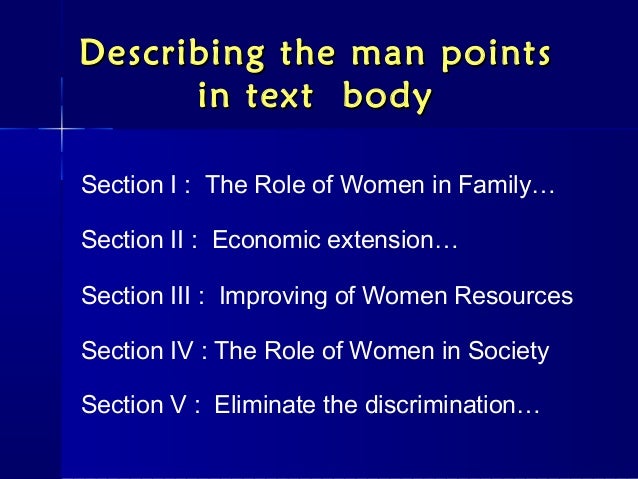 Describing the man points in text body

Section I : The Role of Women in Family…

Section II : Economic extension…

Section III : Improving of Women Resources

Section IV : The Role of Women in Society

Section V : Eliminate the discrimination…